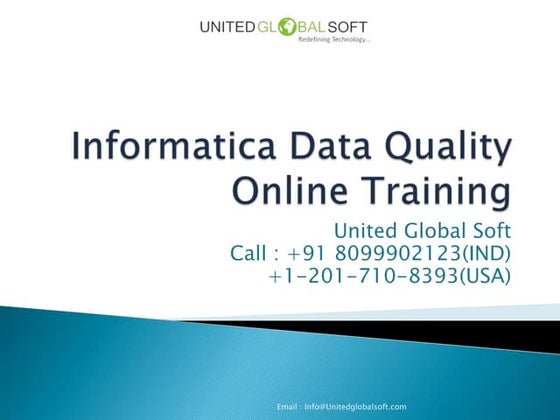 UNITED GLOBAL SOFT
Redefining Technology...

Informatica Data Quality Online Training

United Global Soft
Call : +91 8099902123(IND)
+1-201-710-8393(USA)

Email : info@Unitedglobalsoft.com